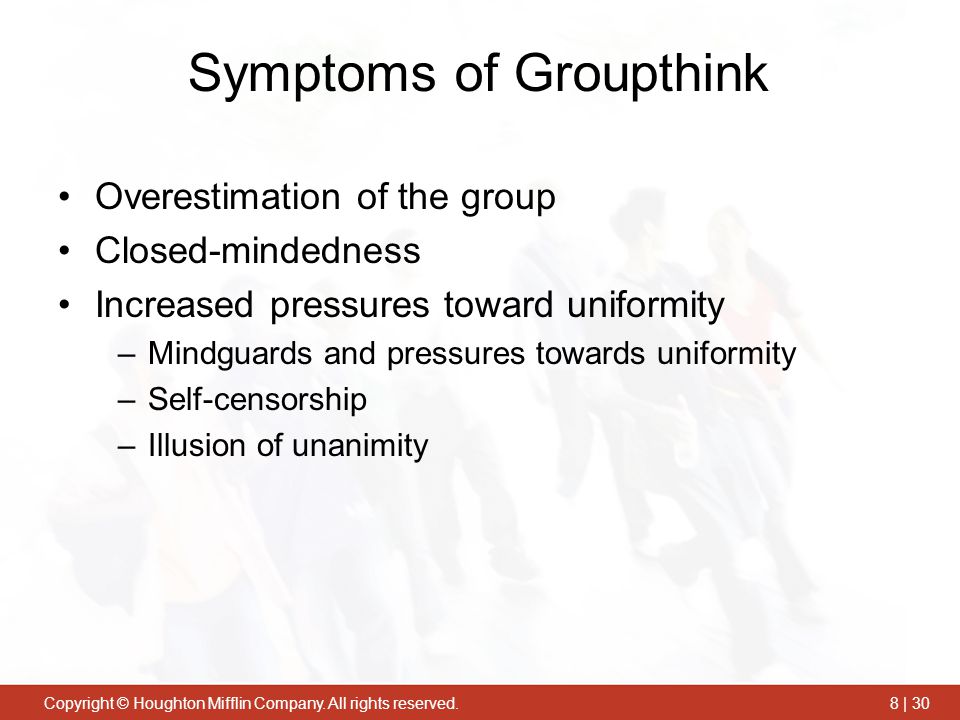 Symptoms of Groupthink

• Overestimation of the group
• Closed-mindedness
• Increased pressures toward uniformity
– Mindguards and pressures towards uniformity
– Self-censorship
– Illusion of unanimity

Copyright © Houghton Mifflin Company. All rights reserved.

8 | 30